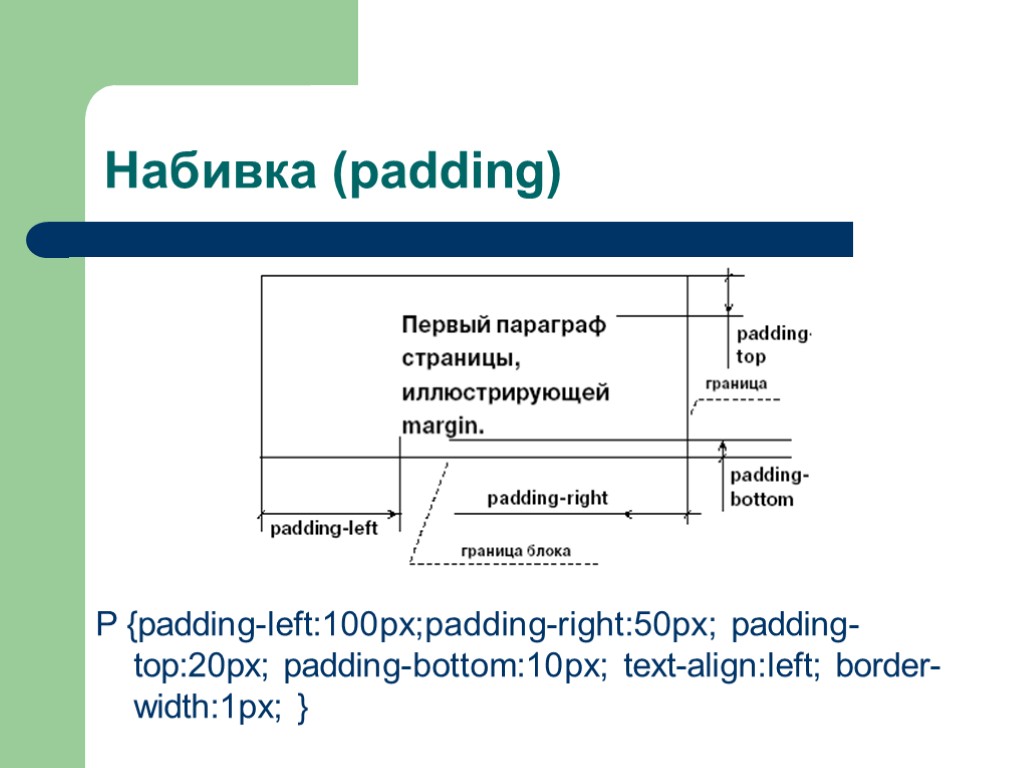 Набивка (padding)

Первый параграф страницы, иллюстрирующей margin.

padding-top

граница

padding-bottom

padding-right

padding-left

граница блока

P {padding-left:100px;padding-right:50px; padding-top:20px; padding-bottom:10px; text-align:left; border-width:1px; }